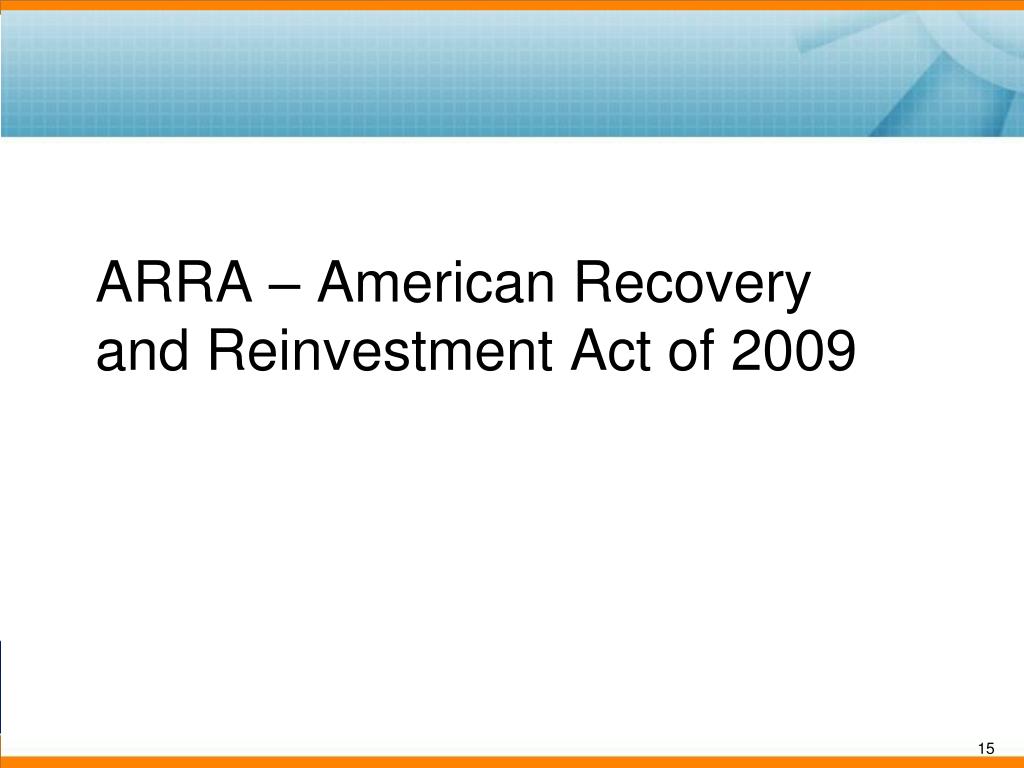 ARRA – American Recovery and Reinvestment Act of 2009

15